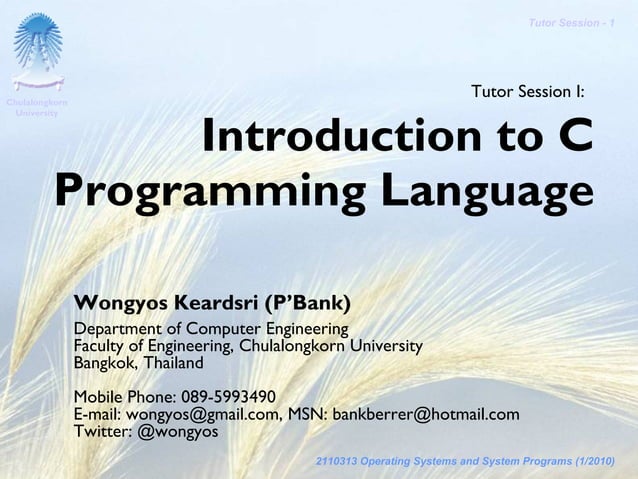 Chulalongkorn University

Tutor Session - 1

Tutor Session I:

Introduction to C Programming Language

Wongyos Keardsri (P'Bank)

Department of Computer Engineering
Faculty of Engineering, Chulalongkorn University
Bangkok, Thailand

Mobile Phone: 089-5993490
E-mail: wongyos@gmail.com, MSN: bankberrer@hotmail.com
Twitter: @wongyos

2110313 Operating Systems and System Programs (1/2010)